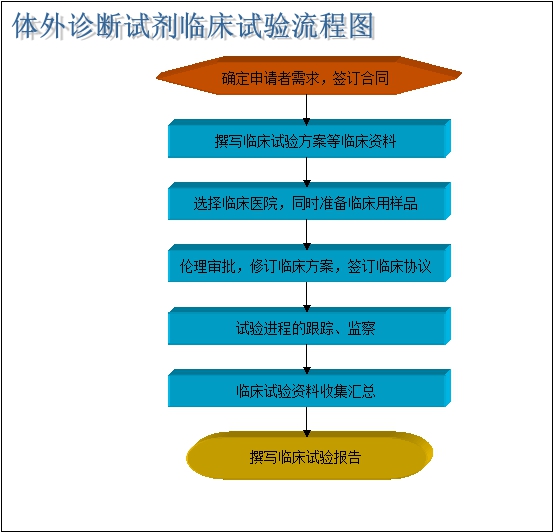 体外诊断试剂临床试验流程图

确定申请者需求，签订合同

撰写临床试验方案等临床资料

选择临床医院，同时准备临床用样品

伦理审批，修订临床方案，签订临床协议

试验进程的跟踪、监察

临床试验资料收集汇总

撰写临床试验报告